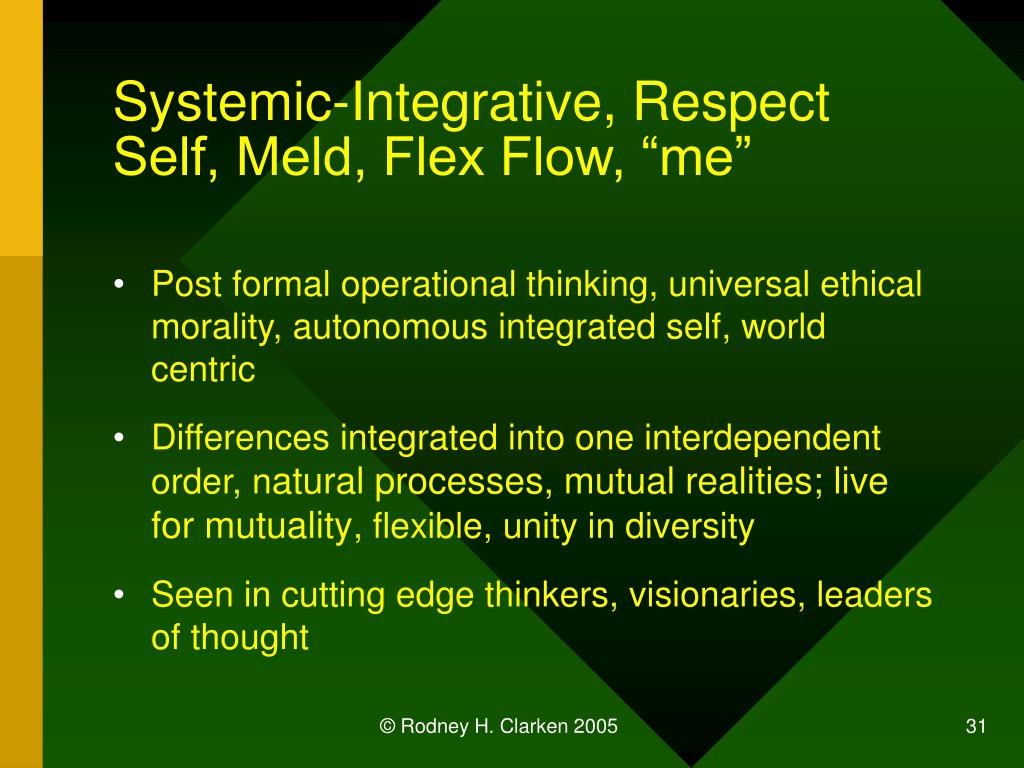 Systemic-Integrative, Respect Self, Meld, Flex Flow, “me”

• Post formal operational thinking, universal ethical morality, autonomous integrated self, world centric

• Differences integrated into one interdependent order, natural processes, mutual realities; live for mutuality, flexible, unity in diversity

• Seen in cutting edge thinkers, visionaries, leaders of thought

© Rodney H. Clarken 2005

31